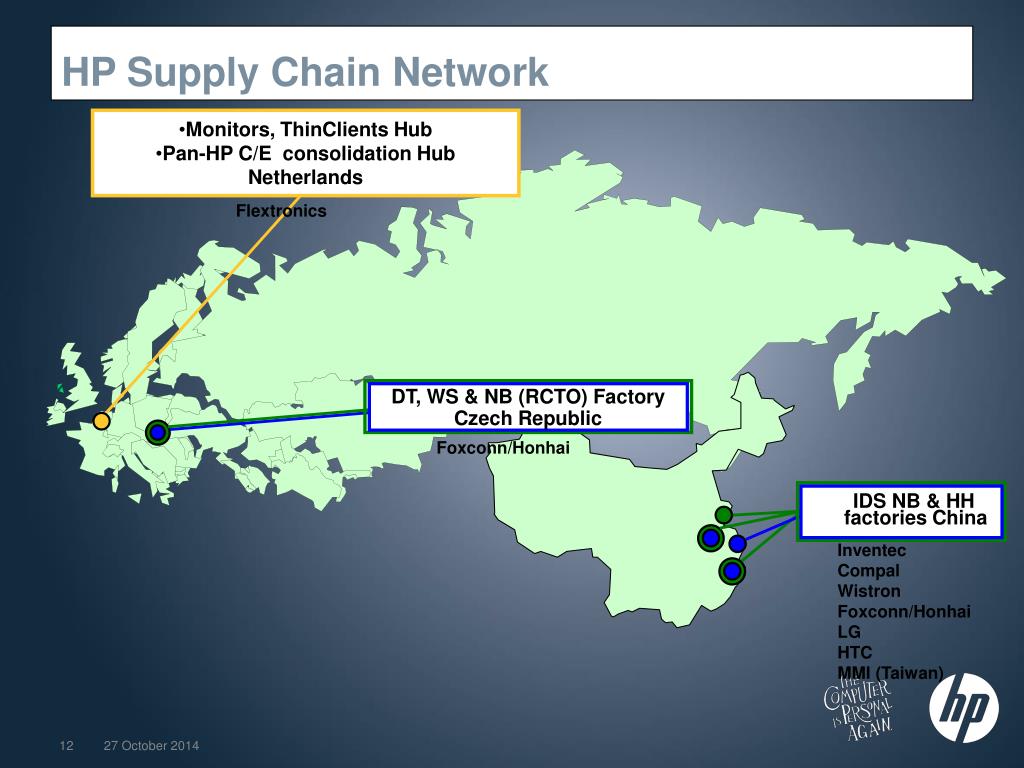 HP Supply Chain Network

•Monitors, ThinClients Hub
•Pan-HP C/E consolidation Hub
Netherlands

Flextronics

DT, WS & NB (RCTO) Factory
Czech Republic

Foxconn/Honhai

IDS NB & HH
factories China

Inventec
Compal
Wistron
Foxconn/Honhai
LG
HTC
MMI (Taiwan)

THE COMPUTER IS PERSONAL AGAIN.

hp

12 27 October 2014